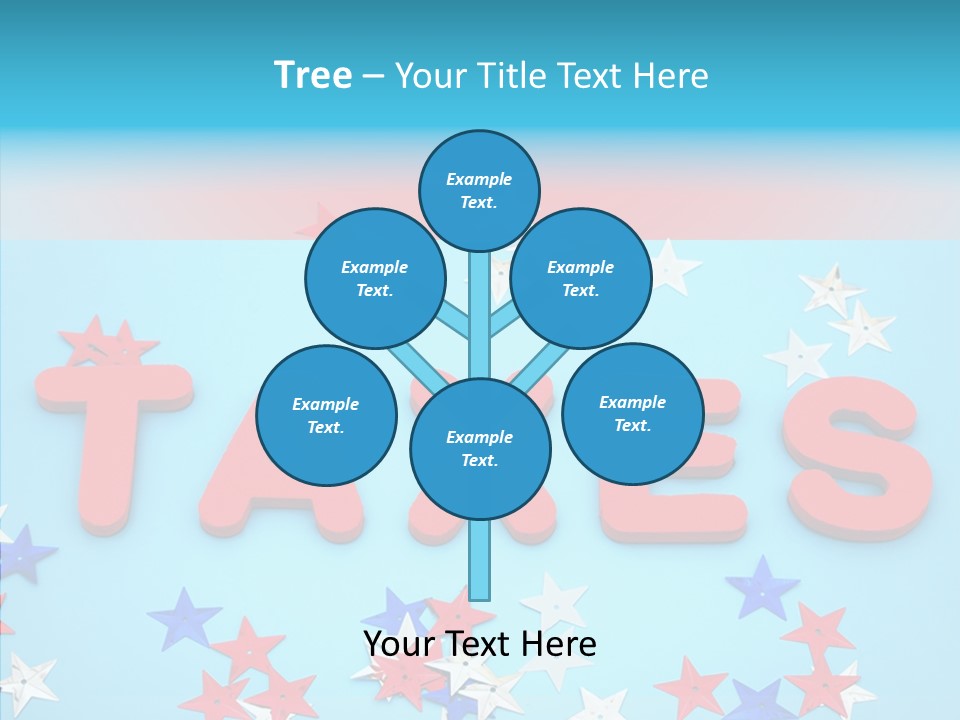 Tree – Your Title Text Here

Example Text.

Example Text.

Example Text.

Example Text.

Example Text.

Example Text.

TAXES

Your Text Here